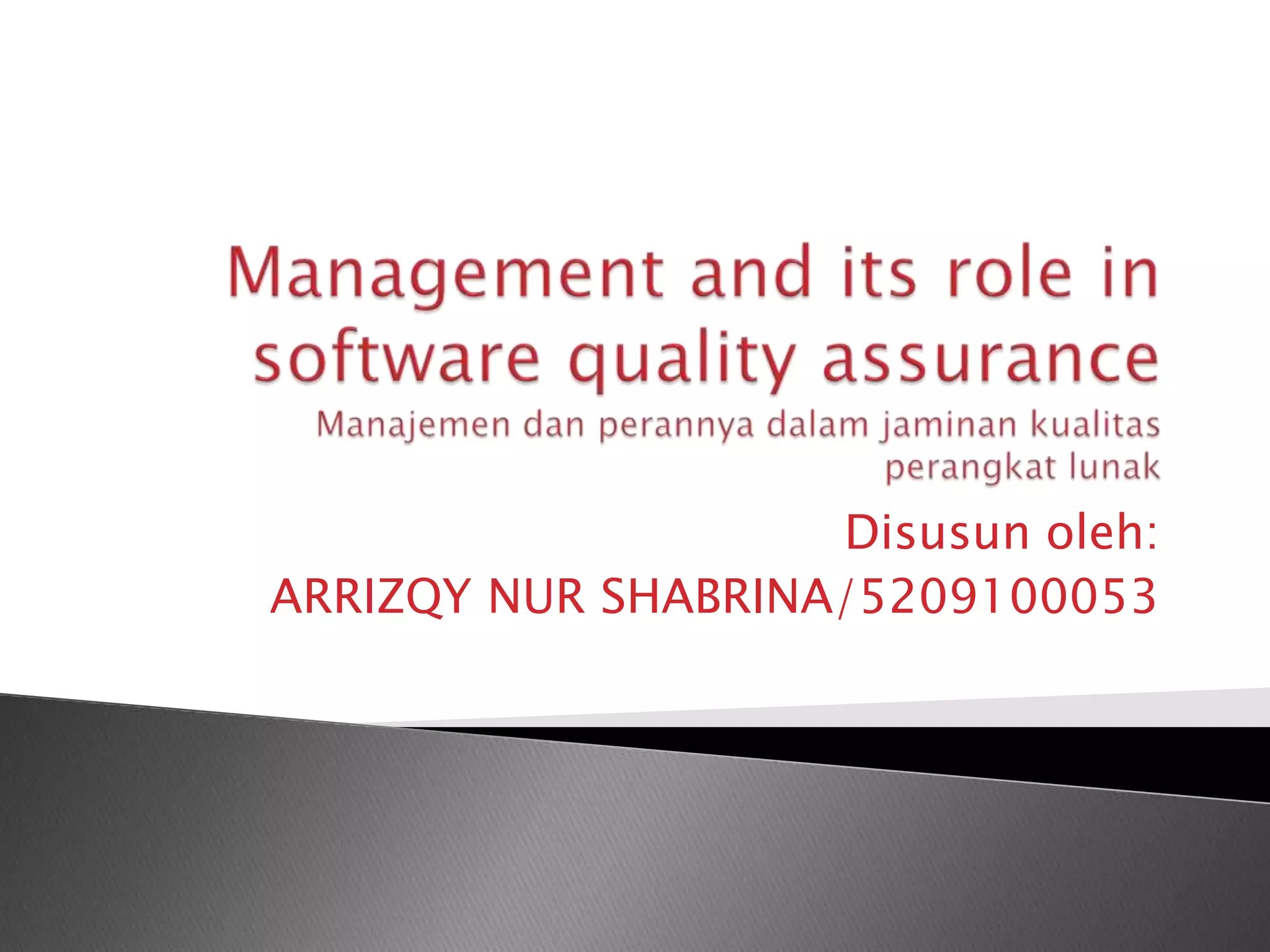 Management and its role in software quality assurance
Manajemen dan perannya dalam jaminan kualitas perangkat lunak

Disusun oleh:
ARRIZQY NUR SHABRINA/5209100053